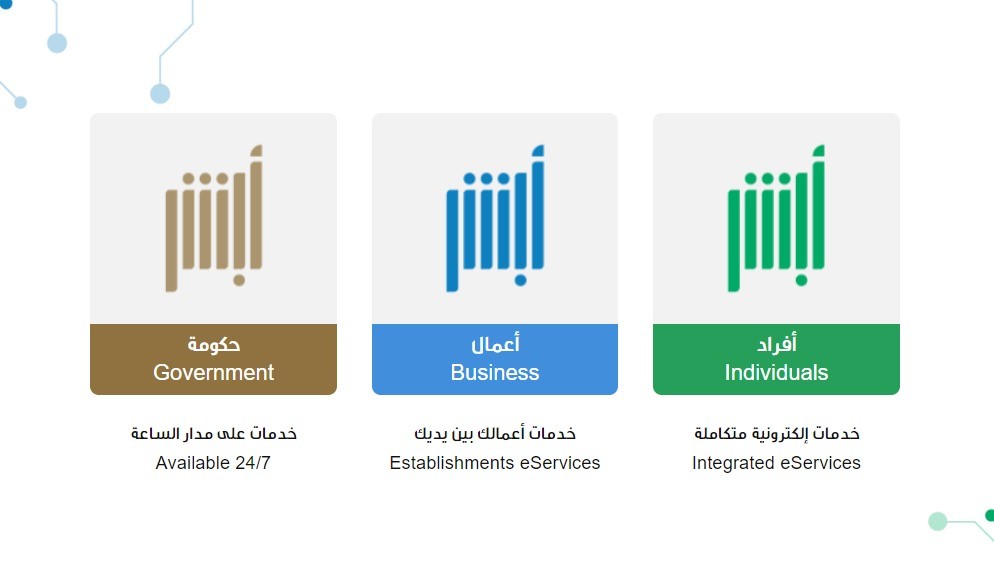 أبشر

حكومة
Government

خدمات على مدار الساعة
Available 24/7

أبشر

أعمال
Business

خدمات أعمالك بين يديك
Establishments eServices

أبشر

أفراد
Individuals

خدمات إلكترونية متكاملة
Integrated eServices